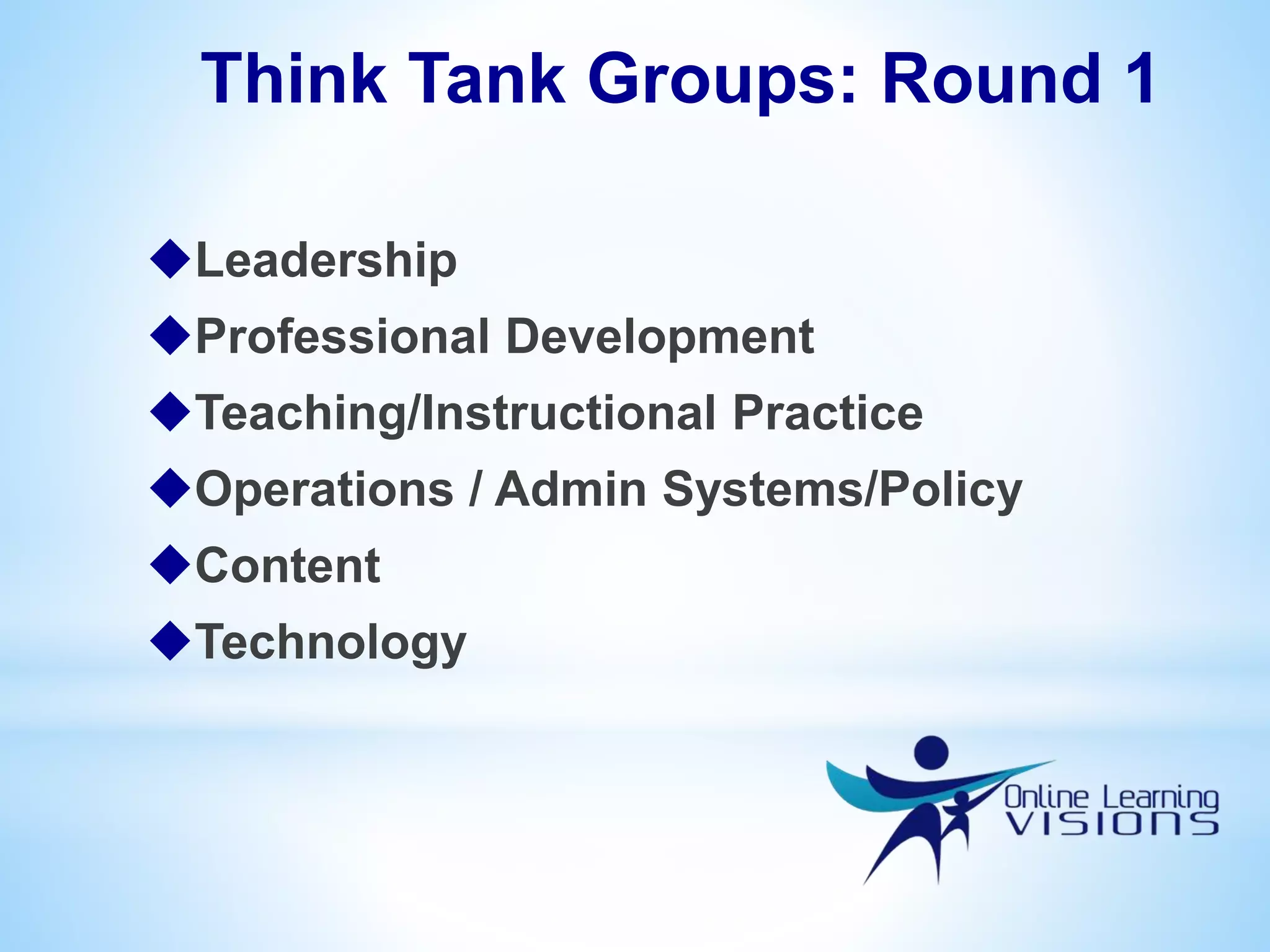 Think Tank Groups: Round 1

◆Leadership
◆Professional Development
◆Teaching/Instructional Practice
◆Operations / Admin Systems/Policy
◆Content
◆Technology

Online Learning VISIONS